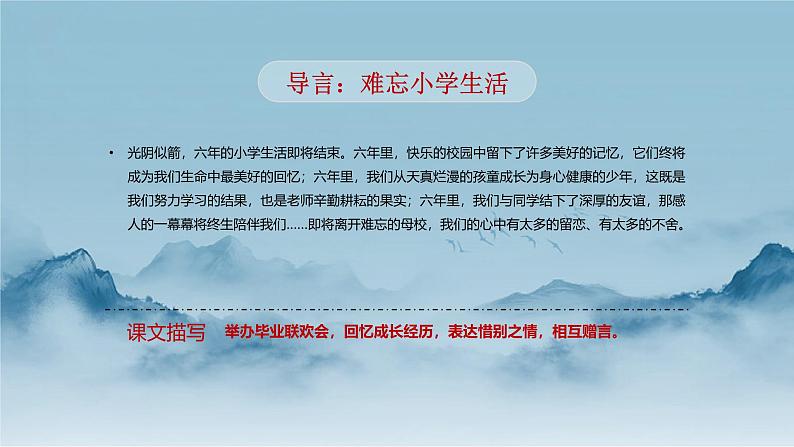 导言：难忘小学生活

• 光阴似箭，六年的小学生活即将结束。六年里，快乐的校园中留下了许多美好的记忆，它们终将成为我们生命中最美好的回忆；六年里，我们从天真烂漫的孩童成长为身心健康的少年，这既是我们努力学习的结果，也是老师辛勤耕耘的果实；六年里，我们与同学结下了深厚的友谊，那感人的一幕幕将终生陪伴我们……即将离开难忘的母校，我们的心中有太多的留恋、有太多的不舍。

课文描写 举办毕业联欢会，回忆成长经历，表达惜别之情，相互赠言。